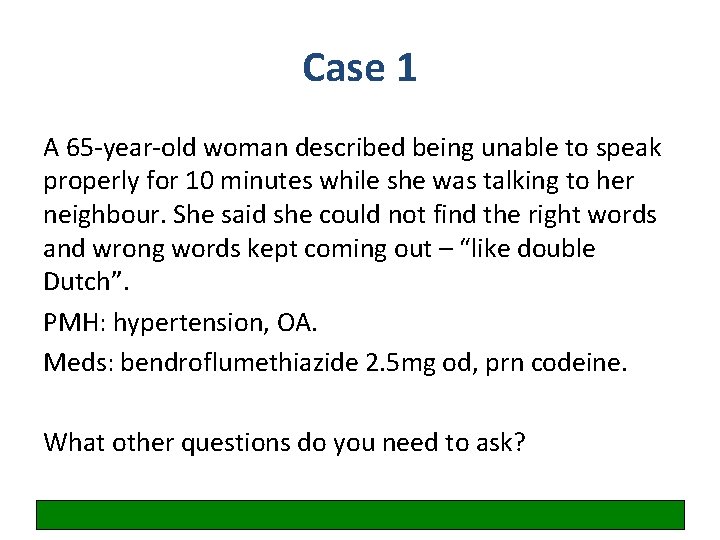 Case 1

A 65-year-old woman described being unable to speak properly for 10 minutes while she was talking to her neighbour. She said she could not find the right words and wrong words kept coming out – “like double Dutch”.

PMH: hypertension, OA.

Meds: bendroflumethiazide 2.5mg od, prn codeine.

What other questions do you need to ask?